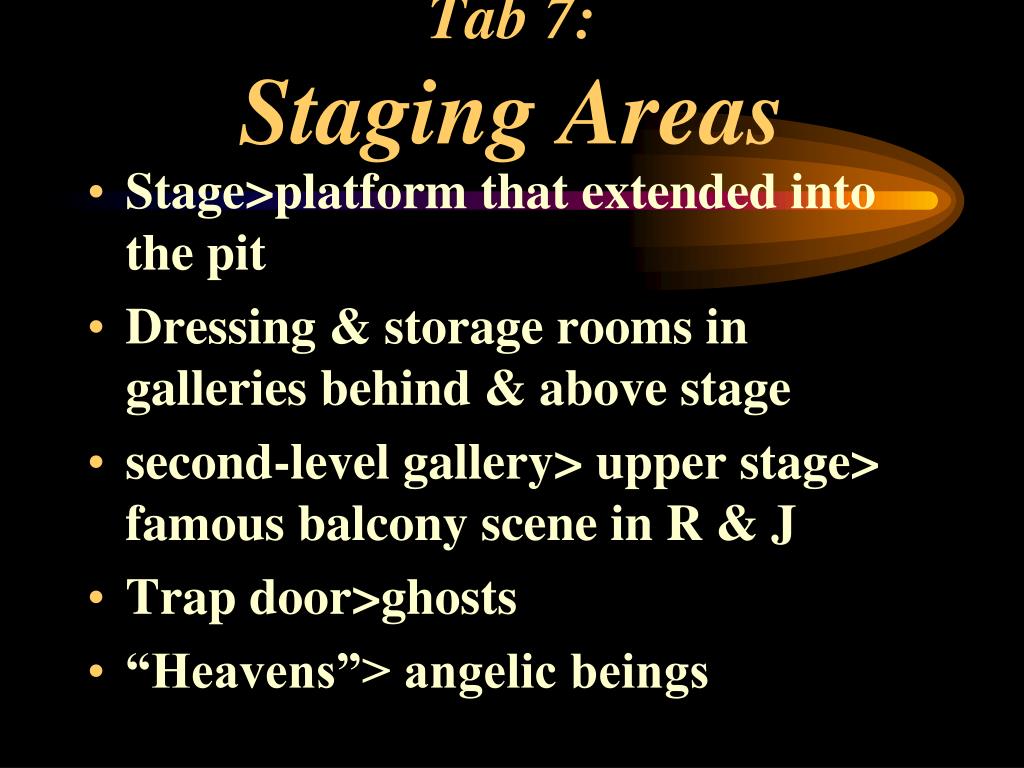 Tab 7:
Staging Areas

• Stage>platform that extended into the pit
• Dressing & storage rooms in galleries behind & above stage
• second-level gallery> upper stage> famous balcony scene in R & J
• Trap door>ghosts
• “Heavens”> angelic beings